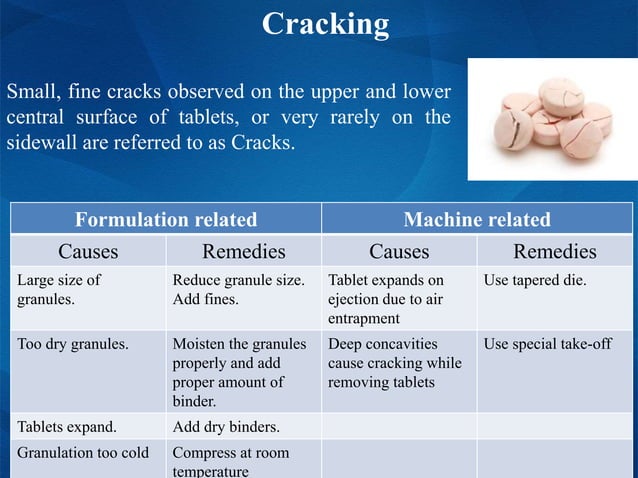 Cracking

Small, fine cracks observed on the upper and lower central surface of tablets, or very rarely on the sidewall are referred to as Cracks.

| Formulation related | | Machine related | |
|---|---|---|---|
| Causes | Remedies | Causes | Remedies |
| Large size of granules. | Reduce granule size. Add fines. | Tablet expands on ejection due to air entrapment | Use tapered die. |
| Too dry granules. | Moisten the granules properly and add proper amount of binder. | Deep concavities cause cracking while removing tablets | Use special take-off |
| Tablets expand. | Add dry binders. | | |
| Granulation too cold | Compress at room temperature | | |